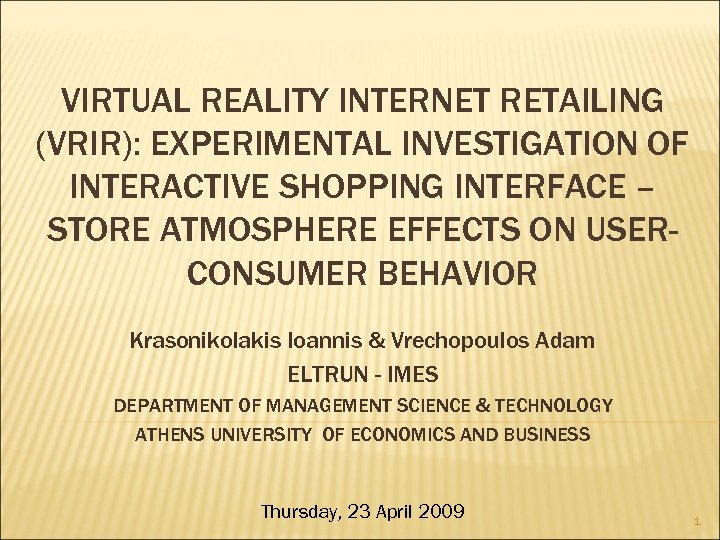 VIRTUAL REALITY INTERNET RETAILING (VRIR): EXPERIMENTAL INVESTIGATION OF INTERACTIVE SHOPPING INTERFACE – STORE ATMOSPHERE EFFECTS ON USER-CONSUMER BEHAVIOR

Krasonikolakis Ioannis & Vrechopoulos Adam

ELTRUN - IMES

DEPARTMENT OF MANAGEMENT SCIENCE & TECHNOLOGY

ATHENS UNIVERSITY OF ECONOMICS AND BUSINESS

Thursday, 23 April 2009

1